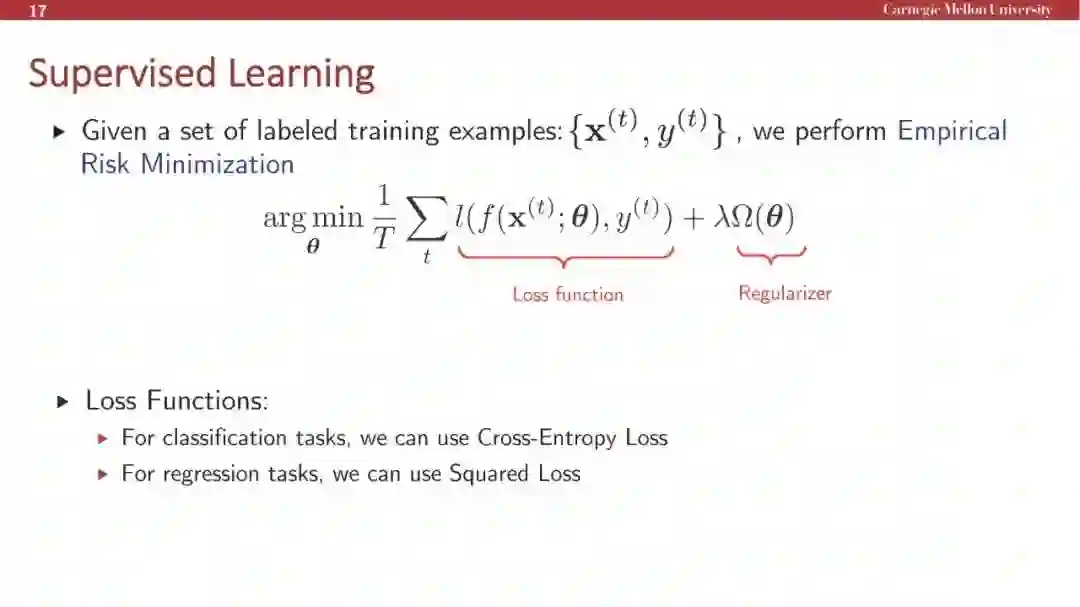 17 Carnegie Mellon University

Supervised Learning

▸ Given a set of labeled training examples: $\{\mathbf{x}^{(t)}, y^{(t)}\}$ , we perform Empirical Risk Minimization

$\arg\min_{\boldsymbol{\theta}} \frac{1}{T} \sum_{t} l(f(\mathbf{x}^{(t)}; \boldsymbol{\theta}), y^{(t)}) + \lambda\Omega(\boldsymbol{\theta})$

Loss function

Regularizer

▸ Loss Functions:

▸ For classification tasks, we can use Cross-Entropy Loss

▸ For regression tasks, we can use Squared Loss